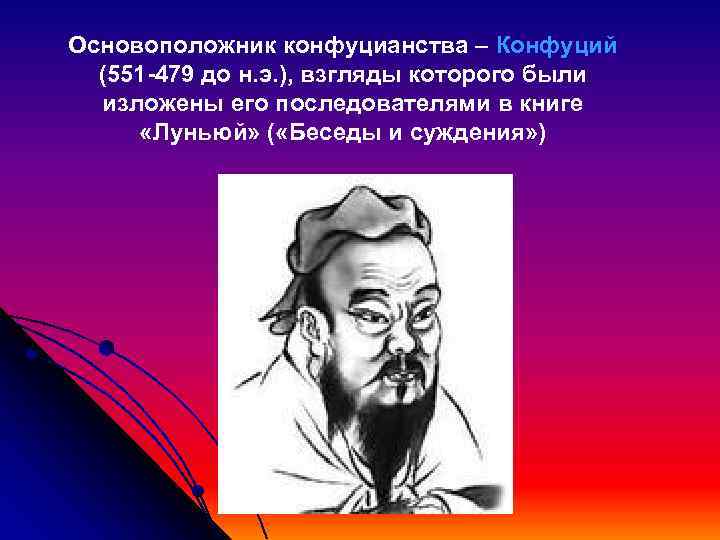 Основоположник конфуцианства – Конфуций (551-479 до н.э.), взгляды которого были изложены его последователями в книге «Луньюй» («Беседы и суждения»)